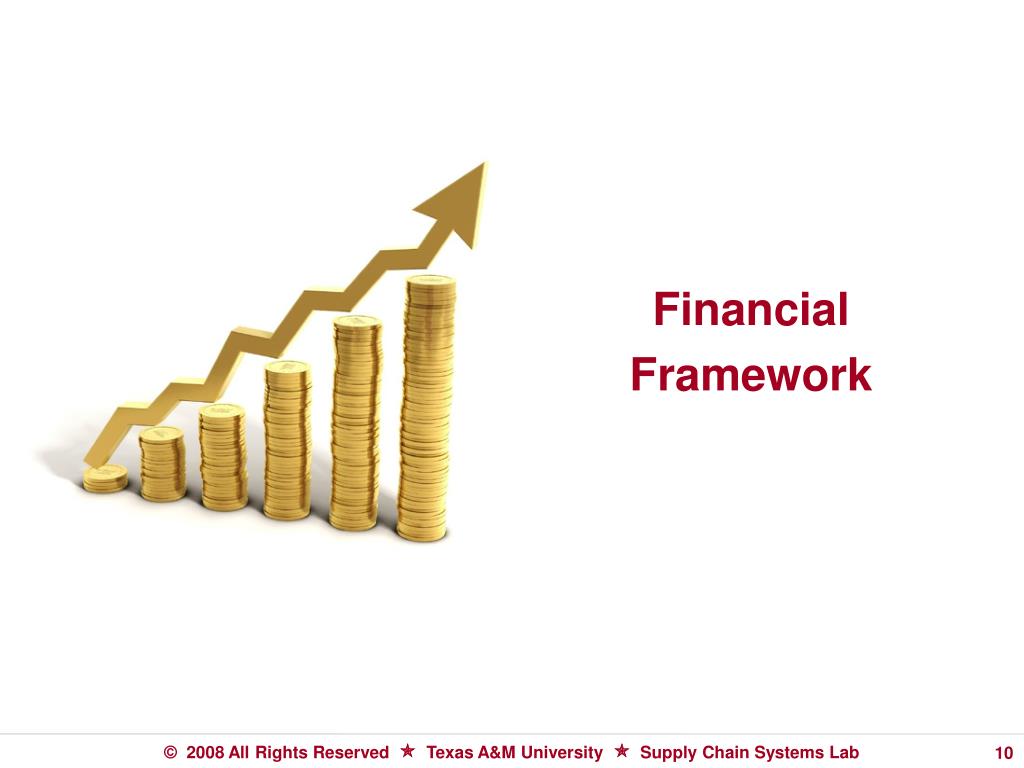 Financial Framework

© 2008 All Rights Reserved ★ Texas A&M University ★ Supply Chain Systems Lab

10